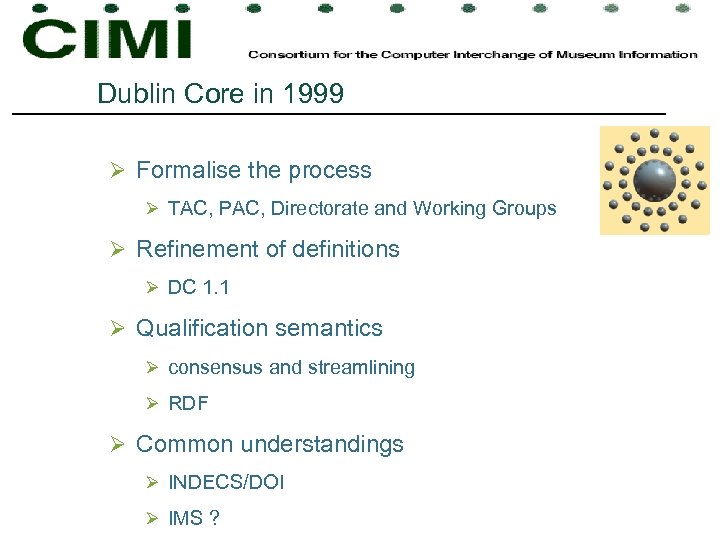 CIMI

Consortium for the Computer Interchange of Museum Information

Dublin Core in 1999

➢ Formalise the process

➢ TAC, PAC, Directorate and Working Groups

➢ Refinement of definitions

➢ DC 1.1

➢ Qualification semantics

➢ consensus and streamlining

➢ RDF

➢ Common understandings

➢ INDECS/DOI

➢ IMS ?